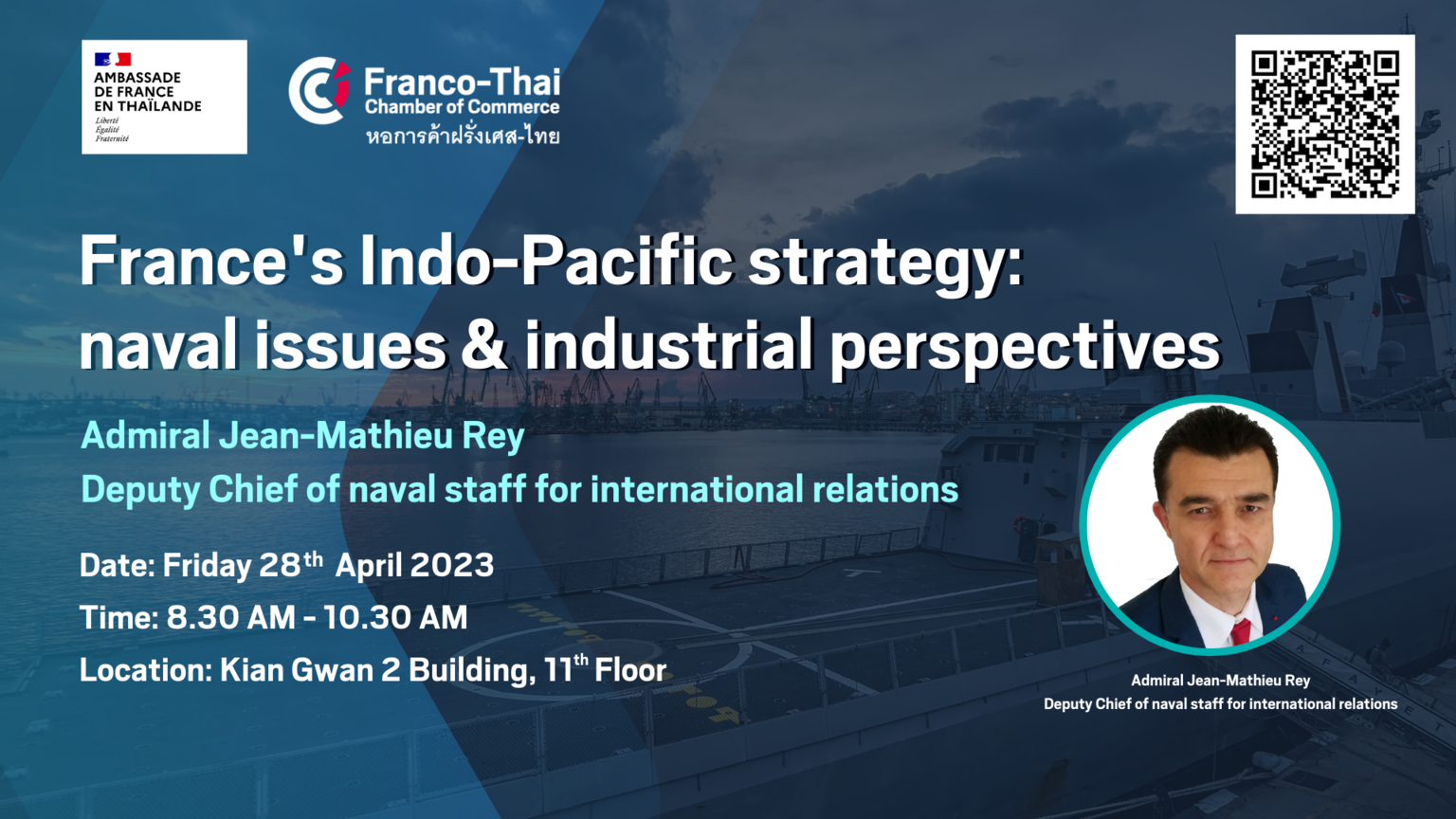 AMBASSADE DE FRANCE EN THAÏLANDE
Liberté
Égalité
Fraternité

Franco-Thai
Chamber of Commerce
หอการค้าฝรั่งเศส-ไทย

France's Indo-Pacific strategy: naval issues & industrial perspectives

Admiral Jean-Mathieu Rey
Deputy Chief of naval staff for international relations

Date: Friday 28$^{th}$ April 2023
Time: 8.30 AM - 10.30 AM
Location: Kian Gwan 2 Building, 11$^{th}$ Floor

Admiral Jean-Mathieu Rey
Deputy Chief of naval staff for international relations